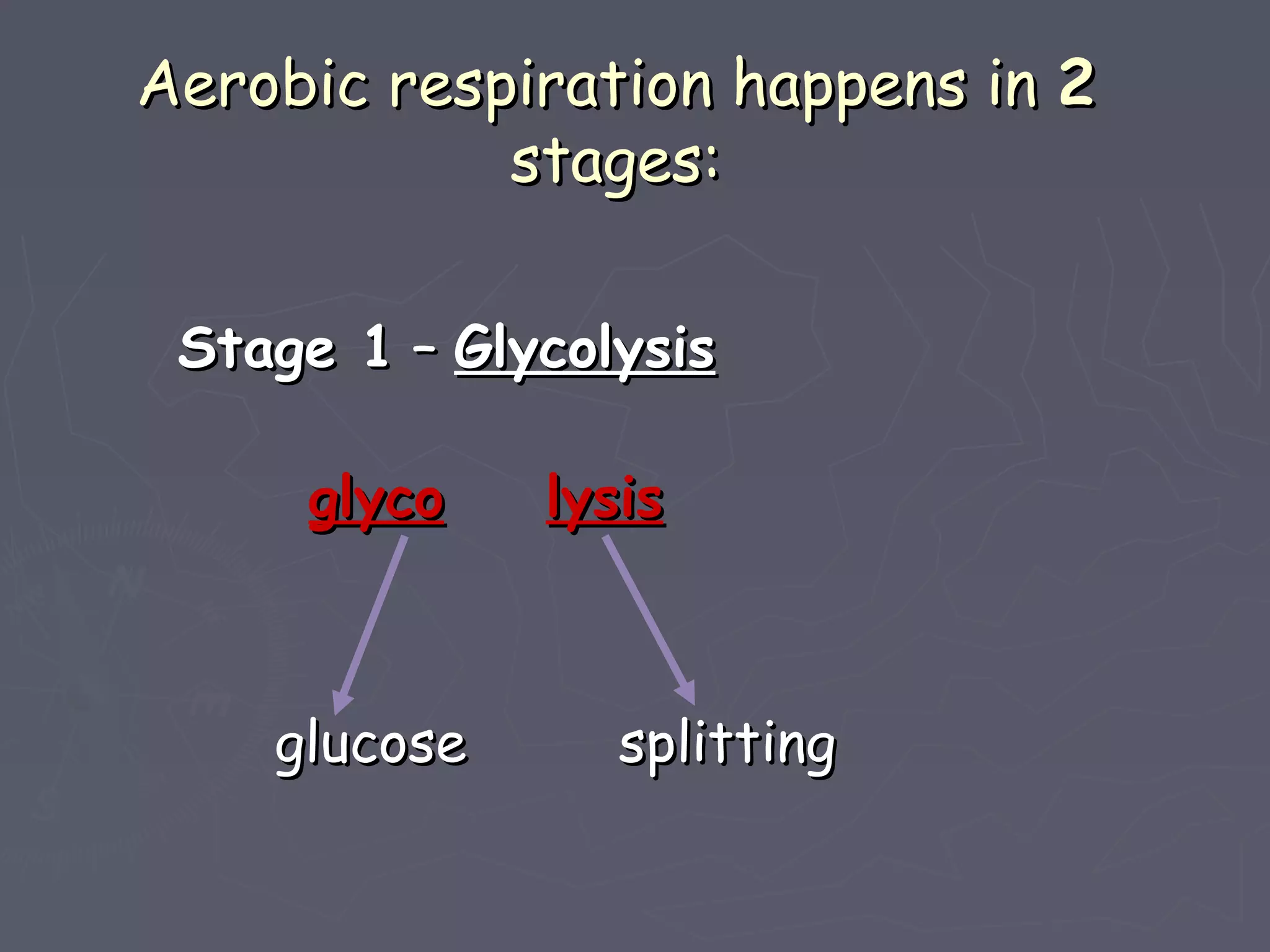 Aerobic respiration happens in 2 stages:

Stage 1 – Glycolysis

glyco lysis

glucose splitting